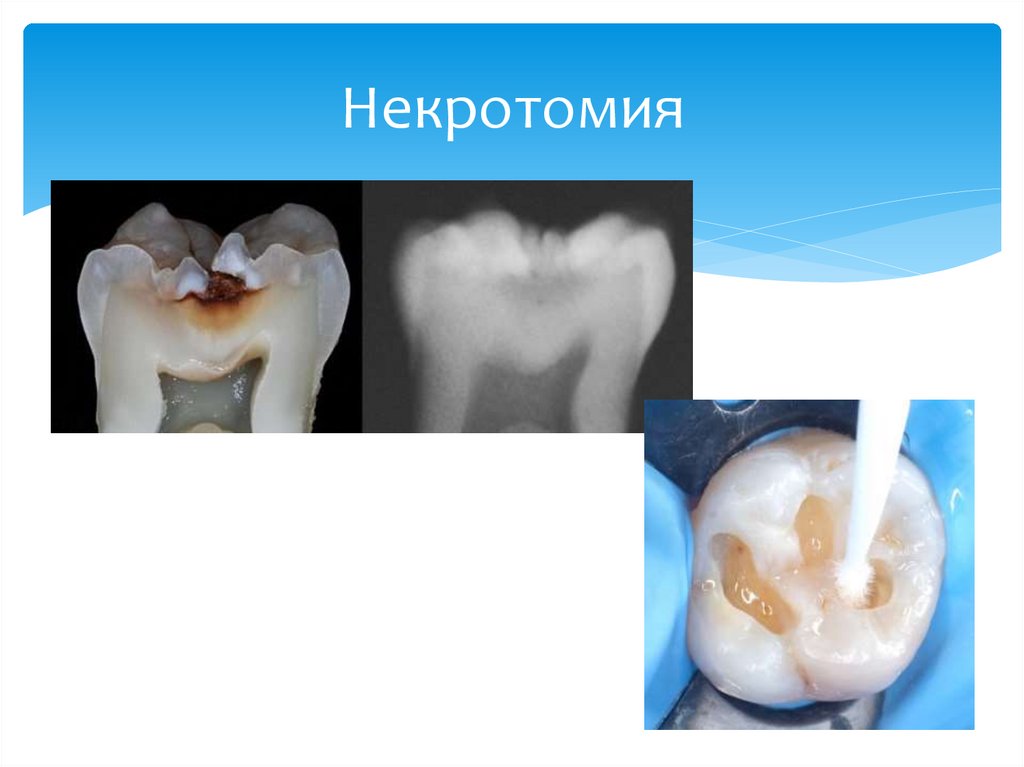 Некротомия